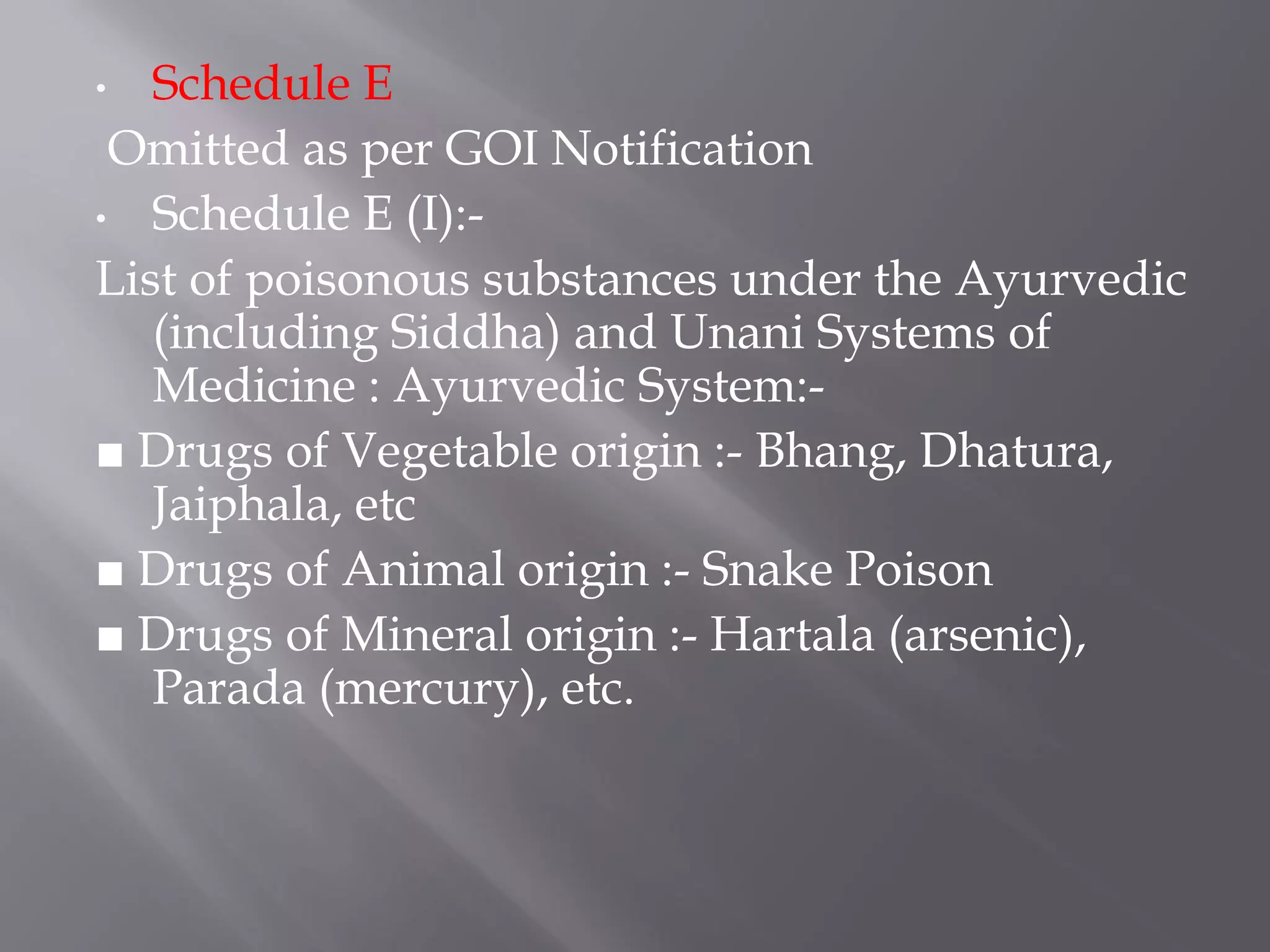 • Schedule E

Omitted as per GOI Notification

• Schedule E (I):-

List of poisonous substances under the Ayurvedic (including Siddha) and Unani Systems of Medicine : Ayurvedic System:-

■ Drugs of Vegetable origin :- Bhang, Dhatura, Jaiphala, etc

■ Drugs of Animal origin :- Snake Poison

■ Drugs of Mineral origin :- Hartala (arsenic), Parada (mercury), etc.